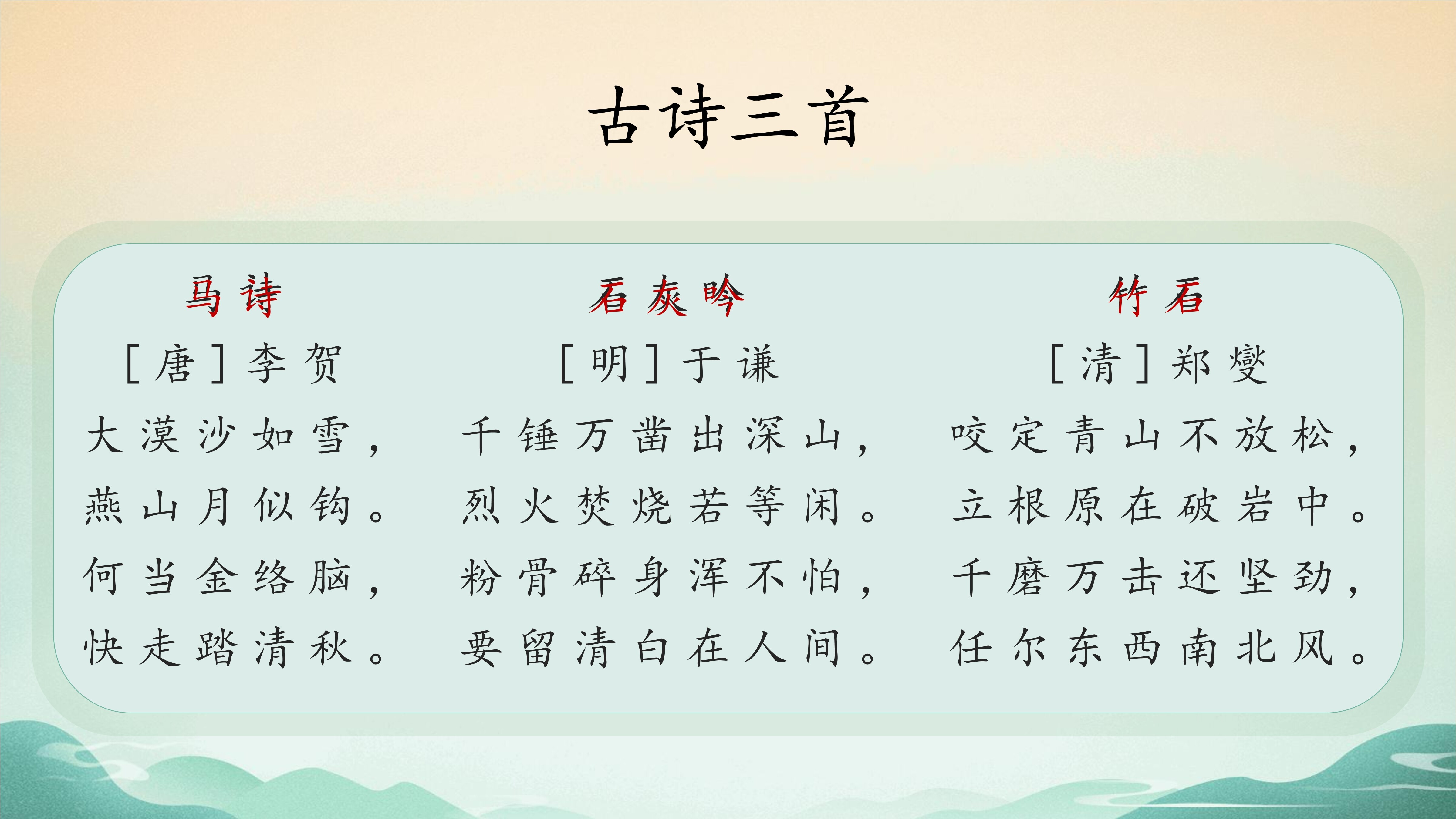 古诗三首

马诗

［唐］李贺

大漠沙如雪，
燕山月似钩。
何当金络脑，
快走踏清秋。

石灰吟

［明］于谦

千锤万凿出深山，
烈火焚烧若等闲。
粉骨碎身浑不怕，
要留清白在人间。

竹石

［清］郑燮

咬定青山不放松，
立根原在破岩中。
千磨万击还坚劲，
任尔东西南北风。